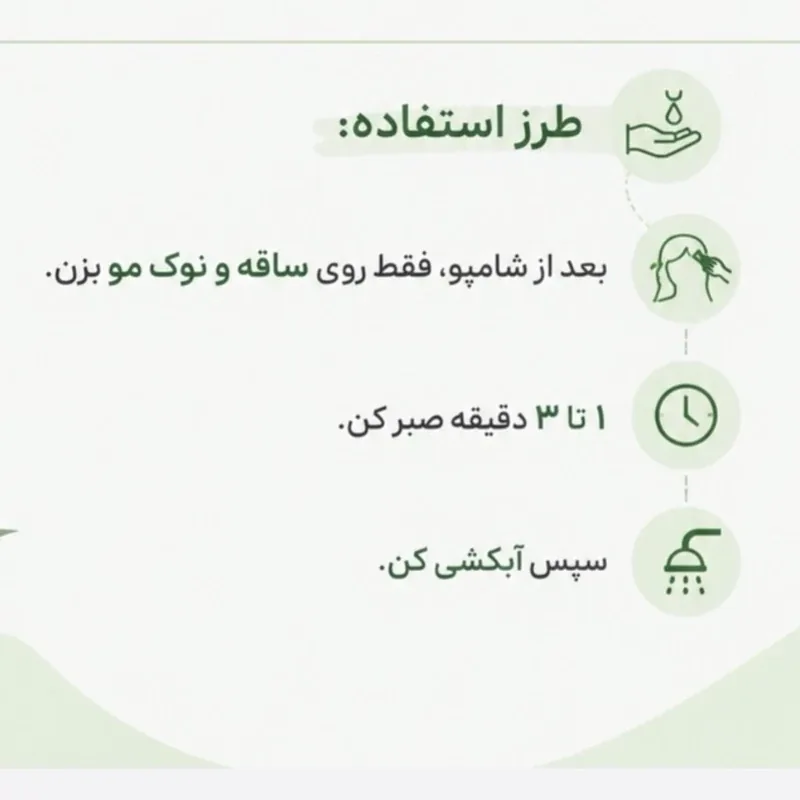 طرز استفاده:

بعد از شامپو، فقط روی ساقه و نوک مو بزن.

۱ تا ۳ دقیقه صبر کن.

سپس آبکشی کن.